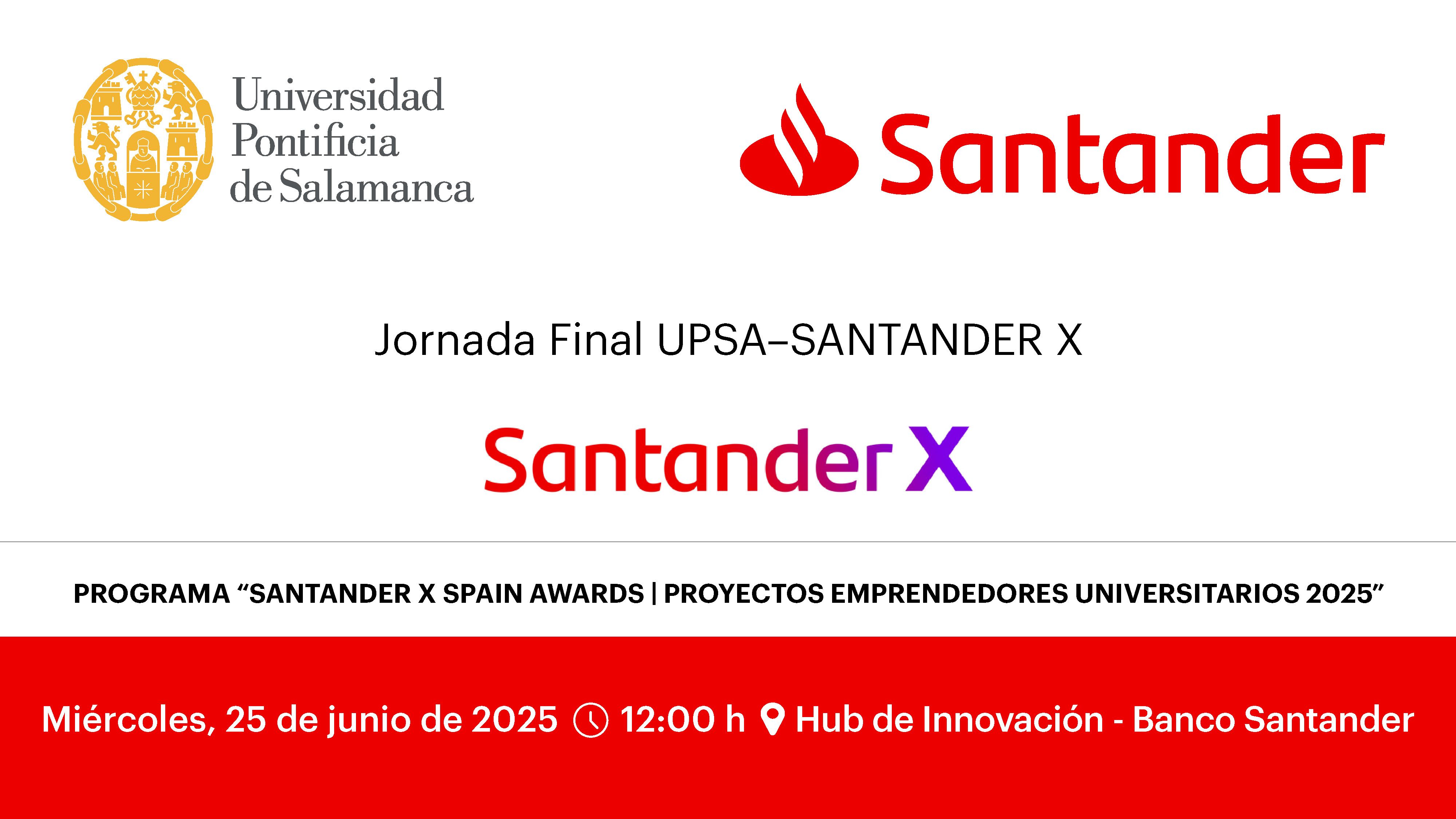 Universidad Pontificia de Salamanca

Santander

Jornada Final UPSA–SANTANDER X

Santander X

PROGRAMA “SANTANDER X SPAIN AWARDS | PROYECTOS EMPRENDEDORES UNIVERSITARIOS 2025”

Miércoles, 25 de junio de 2025 12:00 h Hub de Innovación - Banco Santander